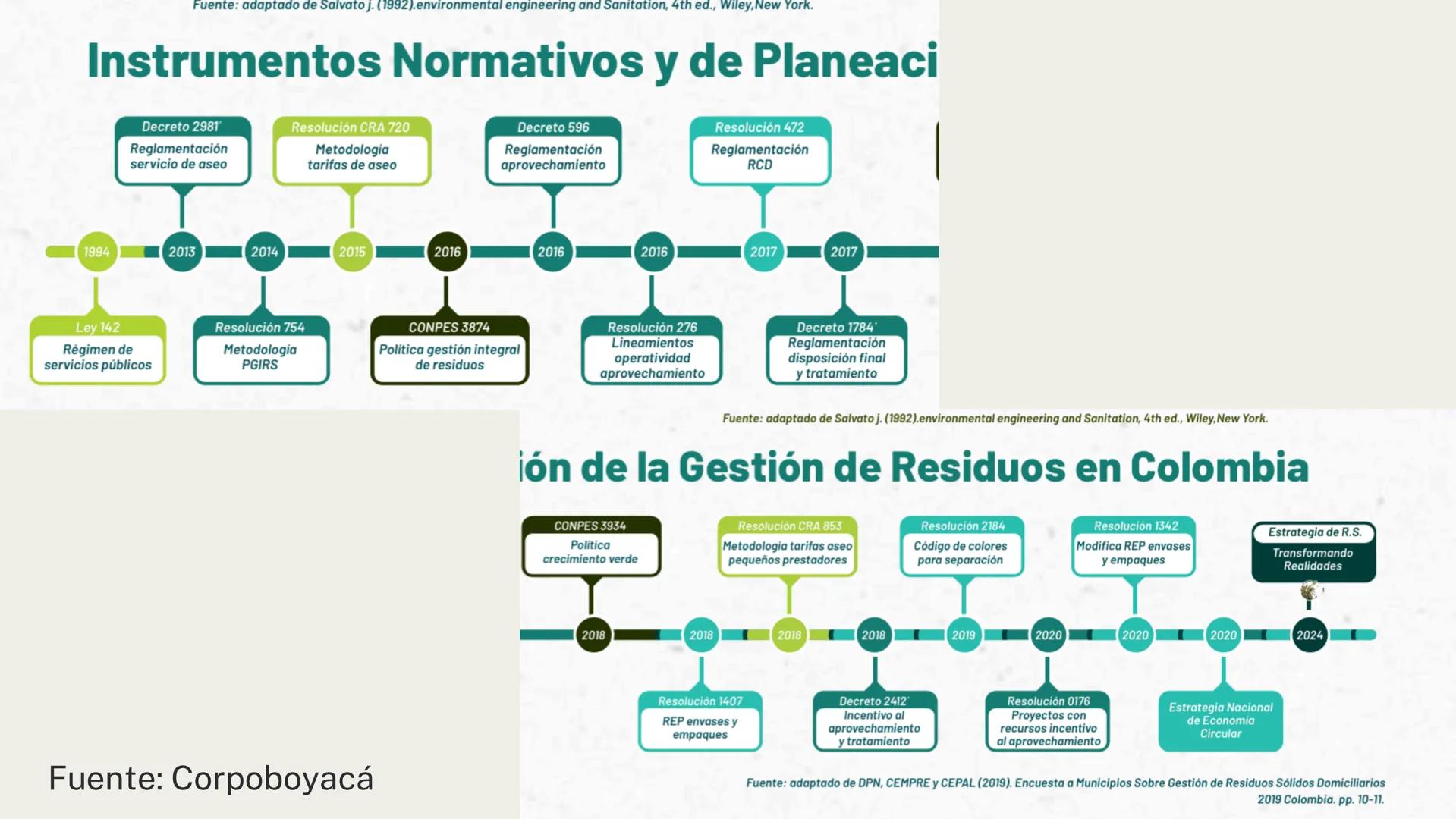 Fuente: adaptado de Salvato j. (1992).environmental engineering and Sanitation, 4th ed., Wiley,New York.

Instrumentos Normativos y de Planeaci

Decreto 2981´
Reglamentación servicio de aseo

Resolución CRA 720
Metodología tarifas de aseo

Decreto 596
Reglamentación aprovechamiento

Resolución 472
Reglamentación RCD

1994
2013
2014
2015
2016
2016
2016
2017
2017

Ley 142
Régimen de servicios públicos

Resolución 754
Metodología PGIRS

CONPES 3874
Política gestión integral de residuos

Resolución 276
Lineamientos operatividad aprovechamiento

Decreto 1784´
Reglamentación disposición final y tratamiento

Fuente: adaptado de Salvato j. (1992).environmental engineering and Sanitation, 4th ed., Wiley,New York.

ión de la Gestión de Residuos en Colombia

CONPES 3934
Política crecimiento verde

Resolución CRA 853
Metodología tarifas aseo pequeños prestadores

Resolución 2184
Código de colores para separación

Resolución 1342
Modifica REP envases y empaques

Estrategia de R.S.
Transformando Realidades

2018
2018
2018
2018
2019
2020
2020
2020
2024

Resolución 1407
REP envases y empaques

Decreto 2412´
Incentivo al aprovechamiento y tratamiento

Resolución 0176
Proyectos con recursos incentivo al aprovechamiento

Estrategia Nacional de Economía Circular

Fuente: adaptado de DPN, CEMPRE y CEPAL (2019). Encuesta a Municipios Sobre Gestión de Residuos Sólidos Domiciliarios 2019 Colombia. pp. 10-11.

Fuente: Corpoboyacá